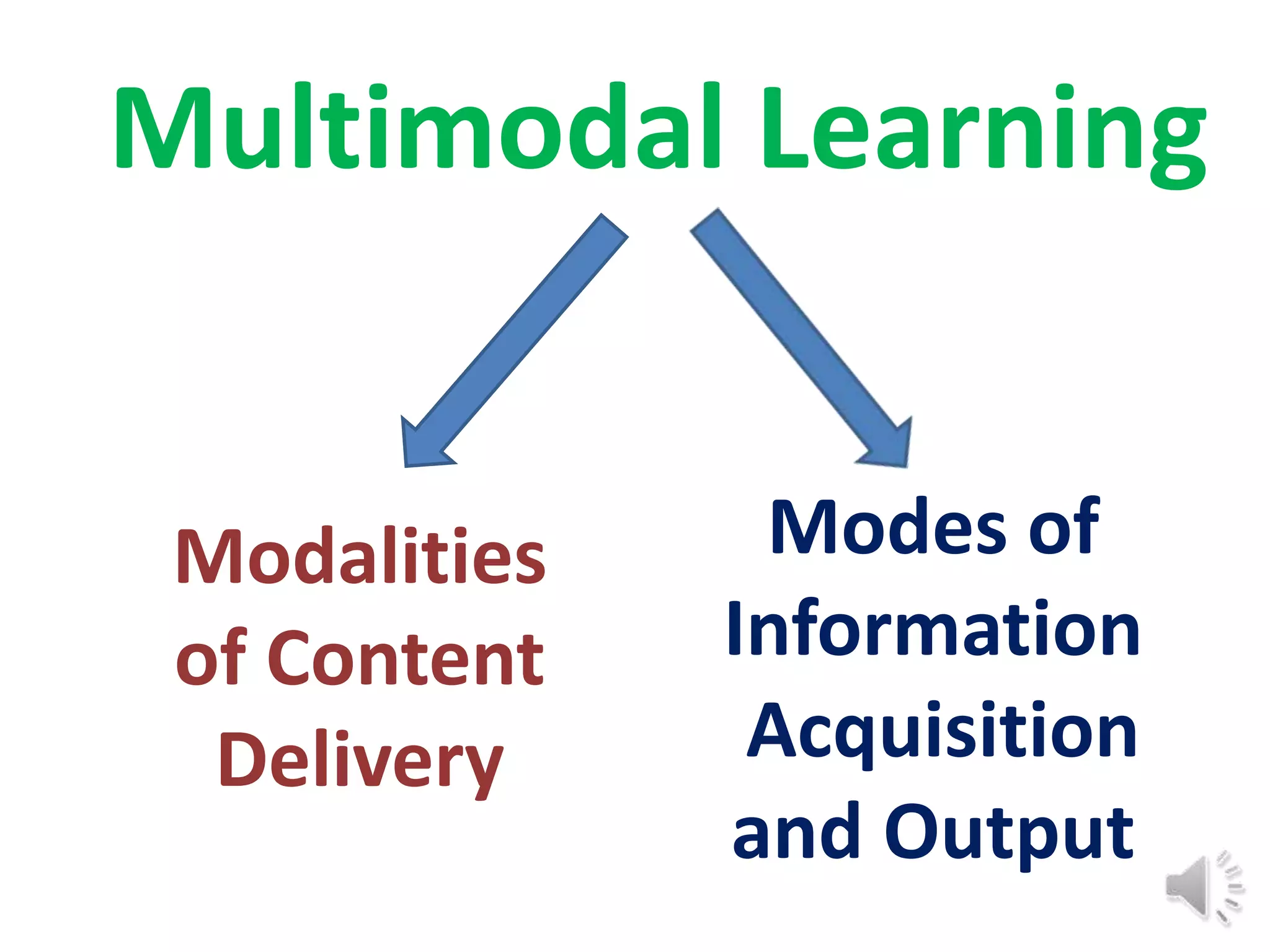 Multimodal Learning

Modalities of Content Delivery

Modes of Information Acquisition and Output